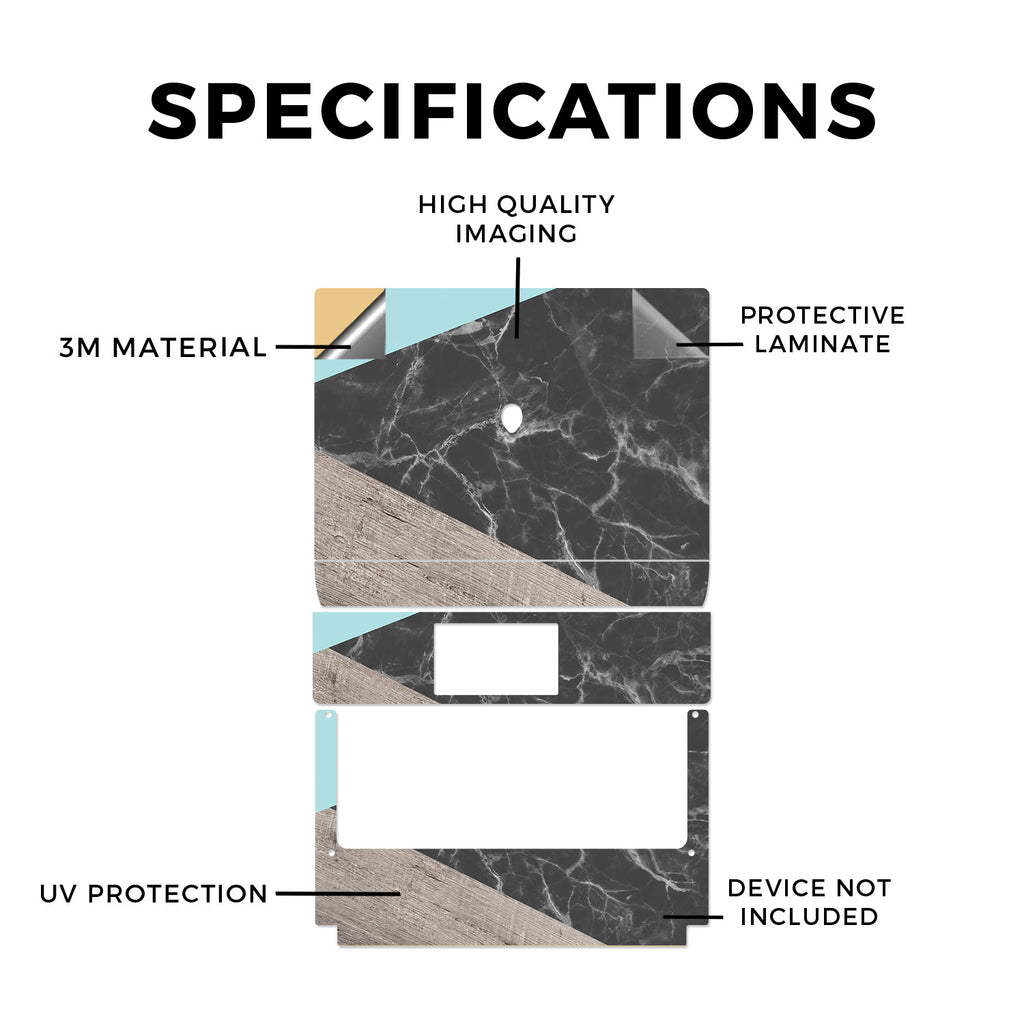 SPECIFICATIONS

HIGH QUALITY IMAGING

3M MATERIAL

PROTECTIVE LAMINATE

UV PROTECTION

DEVICE NOT INCLUDED